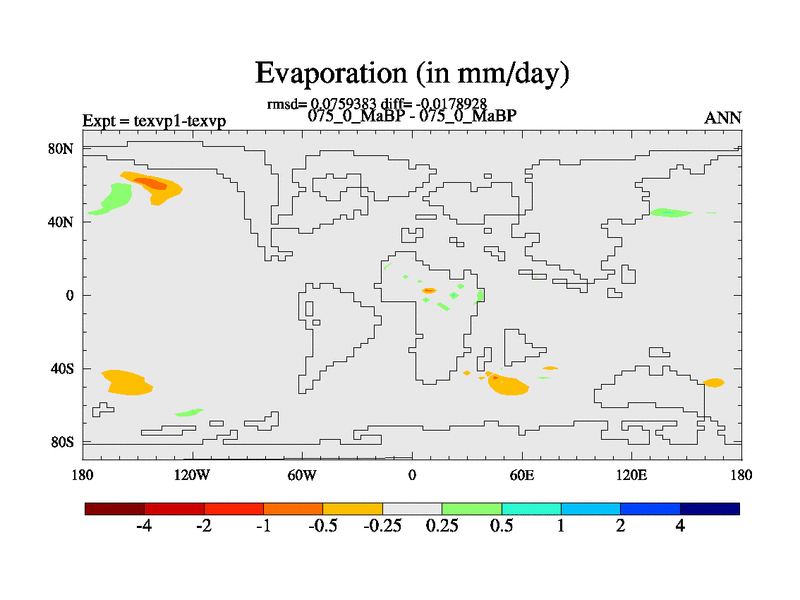 Evaporation (in mm/day)

rmsd= 0.0759383 diff= -0.0178928
Expt = texvp1-texvp
075_0_MaBP - 075_0_MaBP
ANN

80N
40N
0
40S
80S

180
120W
60W
0
60E
120E
180

-4
-2
-1
-0.5
-0.25
0.25
0.5
1
2
4